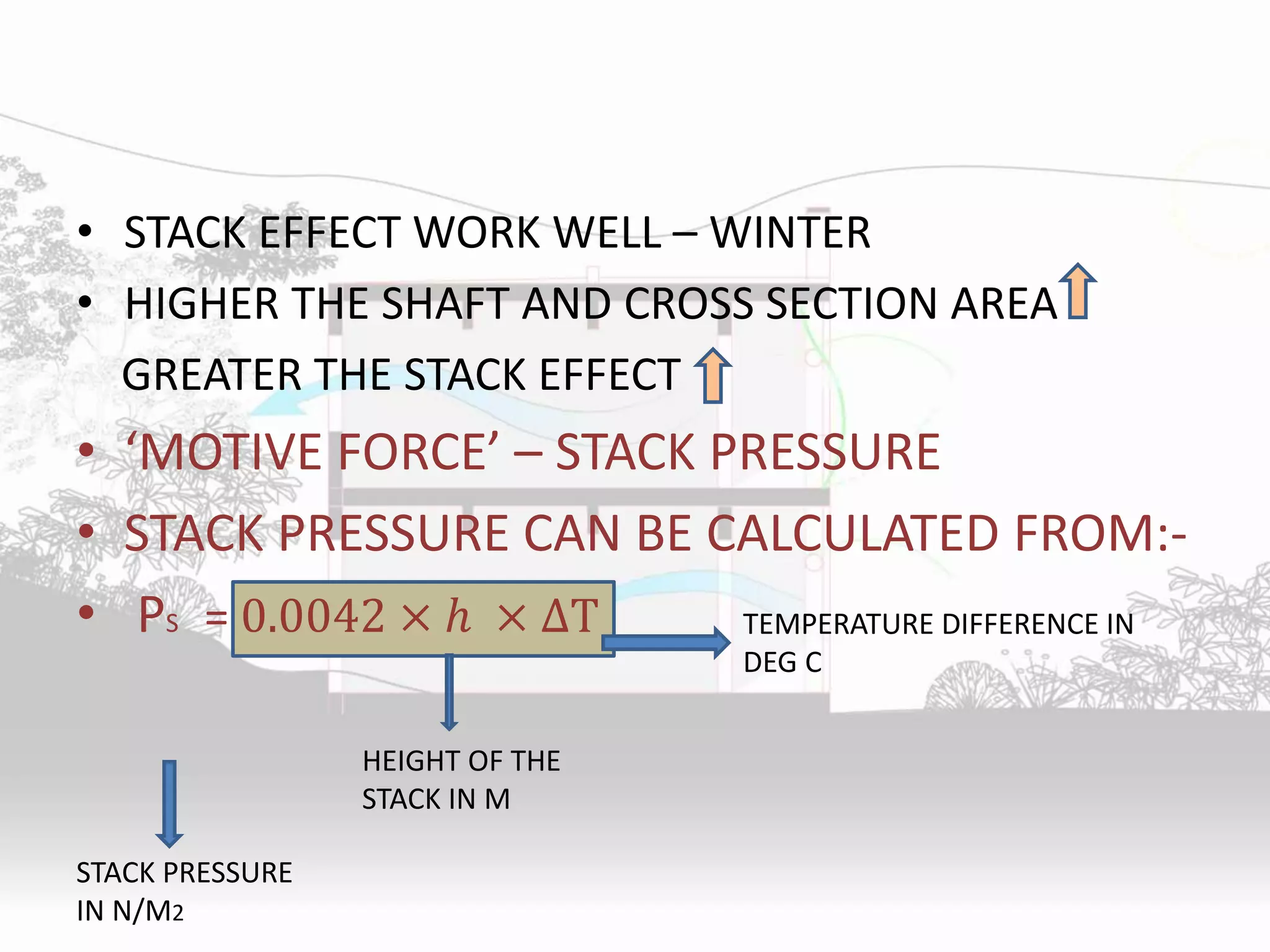 • STACK EFFECT WORK WELL – WINTER

• HIGHER THE SHAFT AND CROSS SECTION AREA GREATER THE STACK EFFECT

• ‘MOTIVE FORCE’ – STACK PRESSURE

• STACK PRESSURE CAN BE CALCULATED FROM:-

• $P_S = 0.0042 \times h \times \Delta T$

TEMPERATURE DIFFERENCE IN DEG C

HEIGHT OF THE STACK IN M

STACK PRESSURE IN N/M2